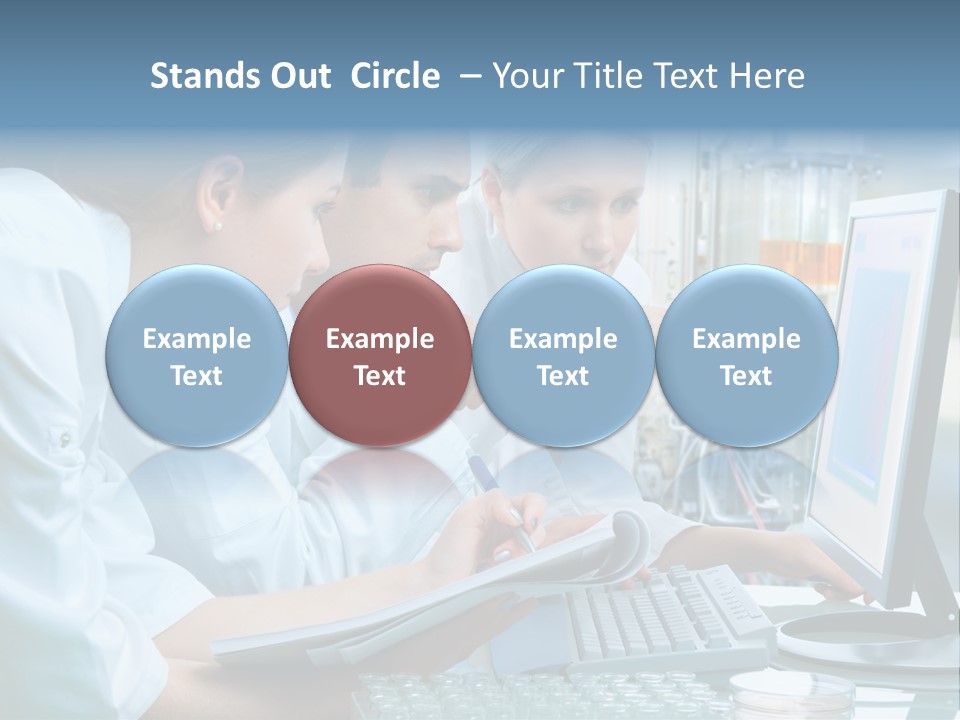 Stands Out Circle – Your Title Text Here

Example Text

Example Text

Example Text

Example Text